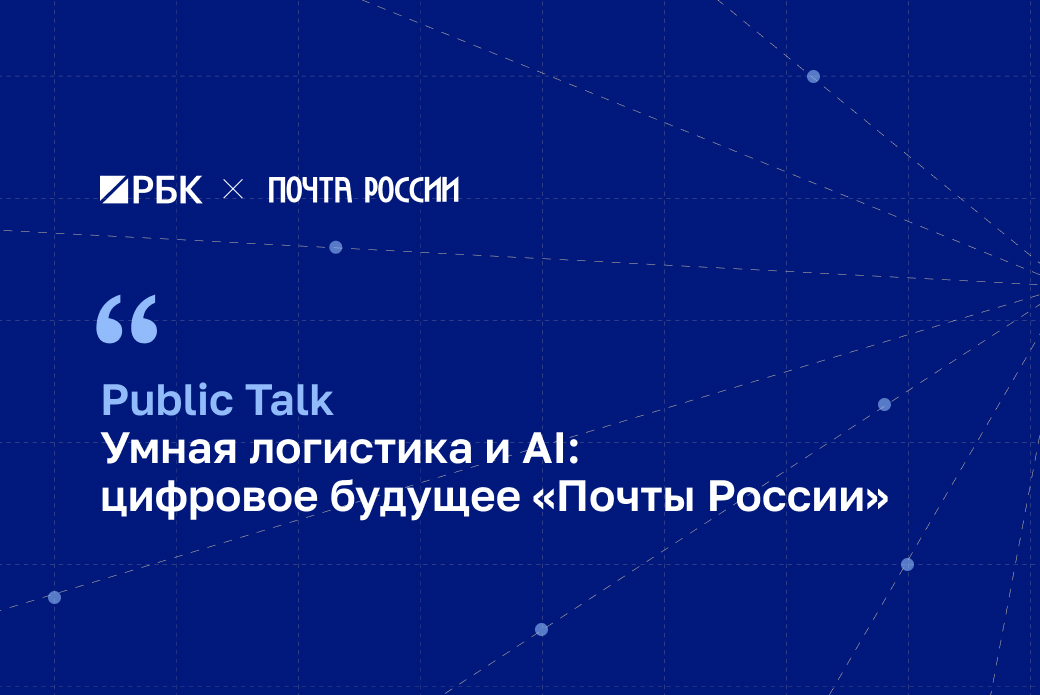 РБК × ПОЧТА РОССИИ

“

Public Talk
Умная логистика и AI: цифровое будущее «Почты России»